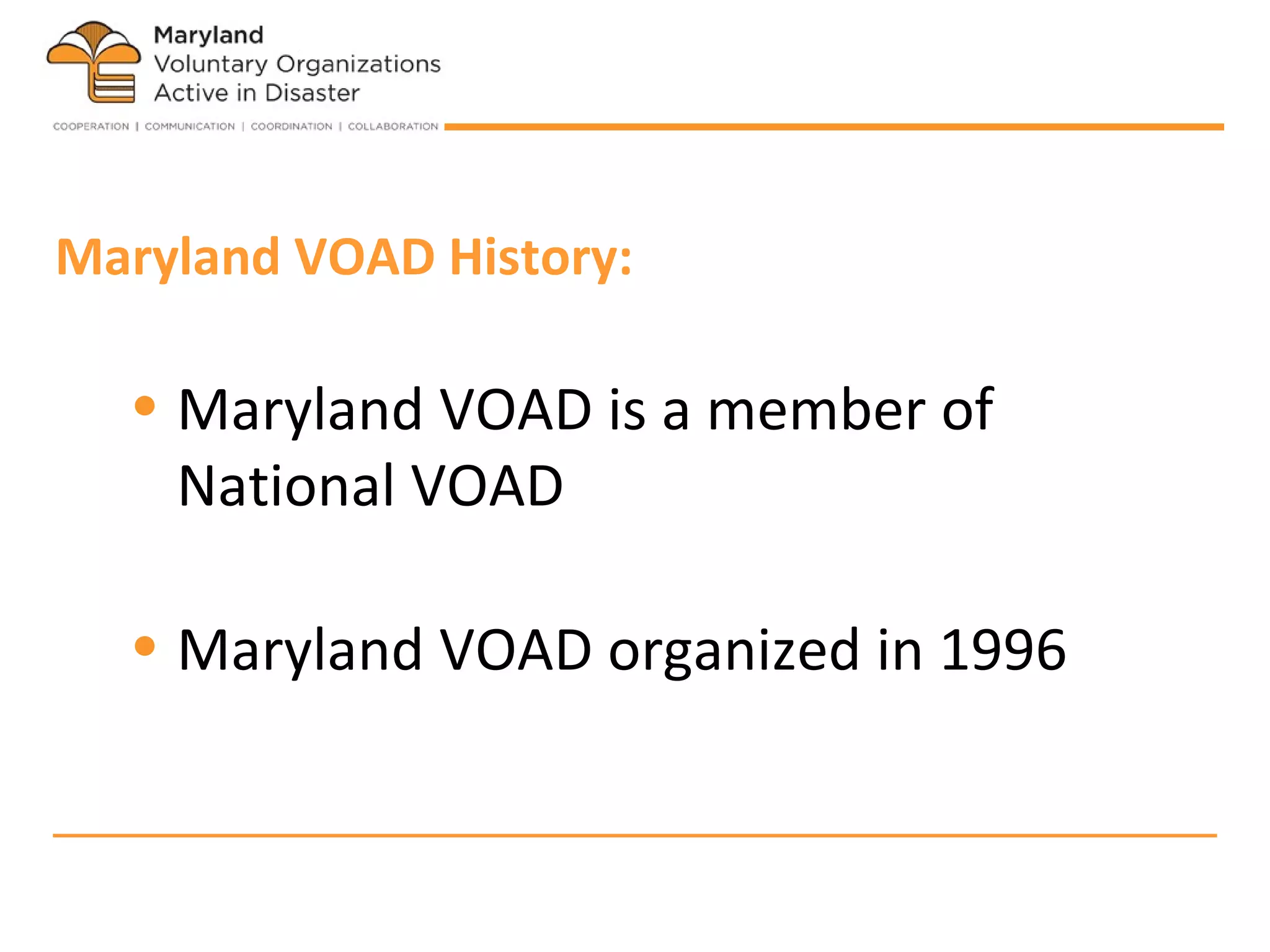 Maryland
Voluntary Organizations
Active in Disaster

COOPERATION | COMMUNICATION | COORDINATION | COLLABORATION

Maryland VOAD History:

• Maryland VOAD is a member of National VOAD

• Maryland VOAD organized in 1996